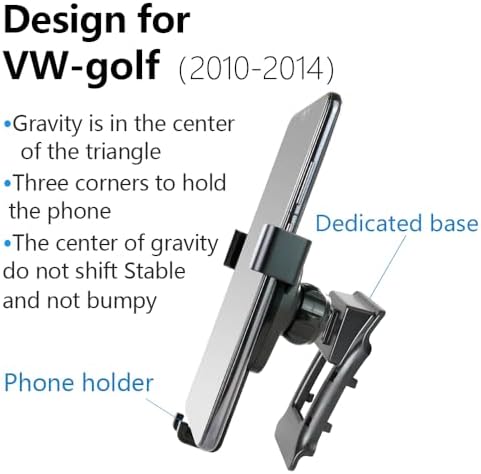 Design for VW-golf (2010-2014)

•Gravity is in the center of the triangle
•Three corners to hold the phone
•The center of gravity do not shift Stable and not bumpy

Dedicated base

Phone holder